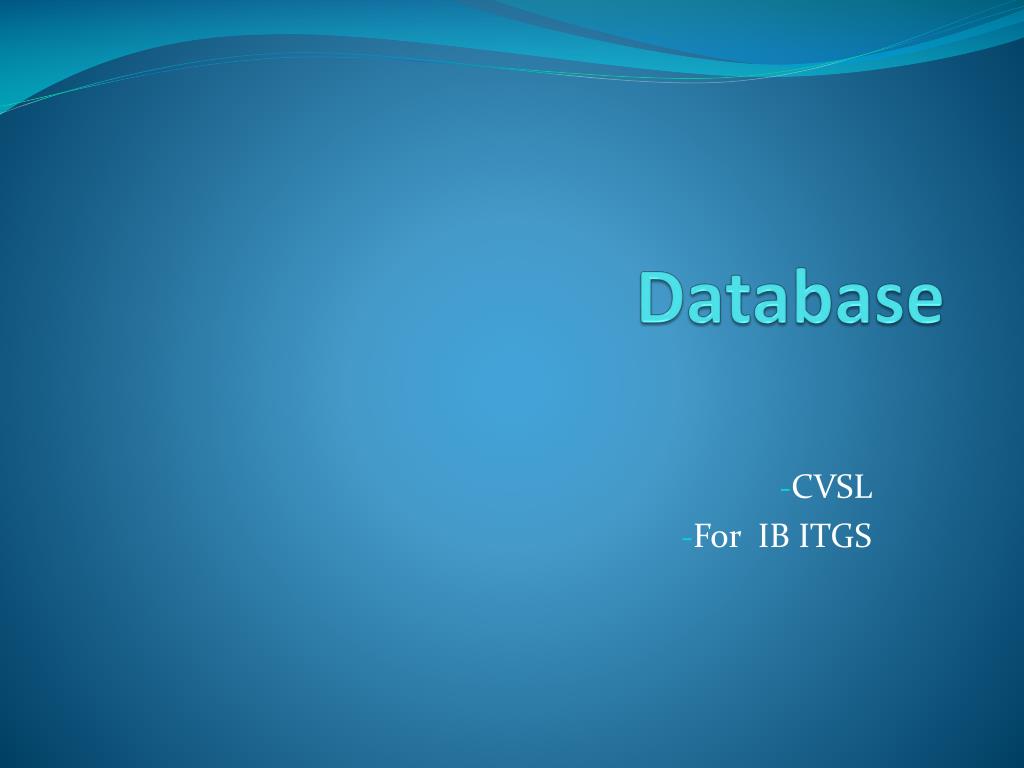 Database

-CVSL
-For IB ITGS